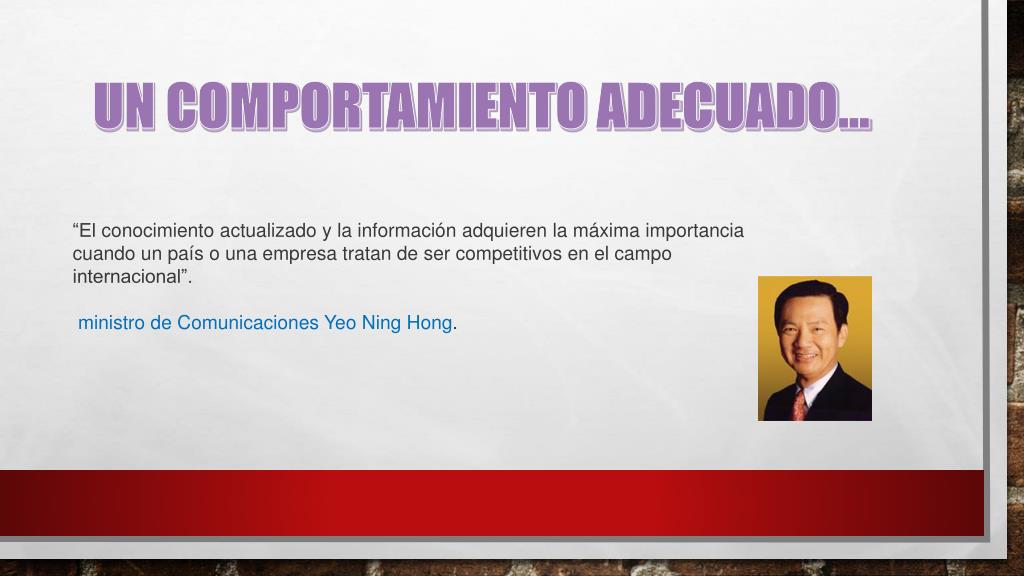 UN COMPORTAMIENTO ADECUADO…

“El conocimiento actualizado y la información adquieren la máxima importancia cuando un país o una empresa tratan de ser competitivos en el campo internacional”.

ministro de Comunicaciones Yeo Ning Hong.